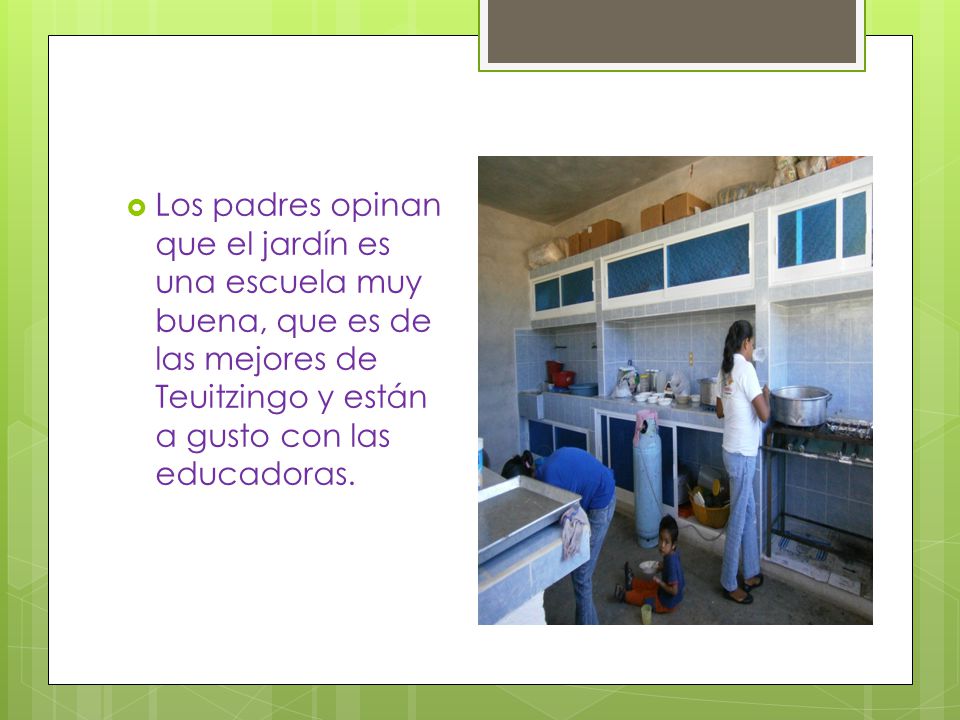 Los padres opinan que el jardín es una escuela muy buena, que es de las mejores de Teuitzingo y están a gusto con las educadoras.